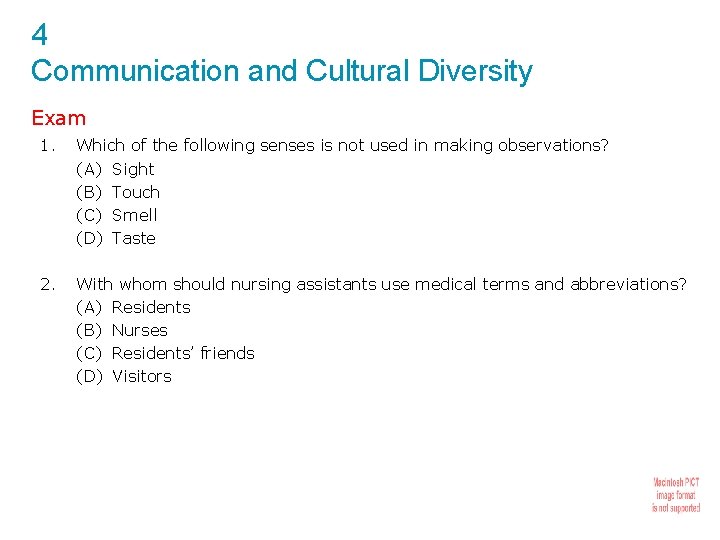 4
Communication and Cultural Diversity

Exam

1. Which of the following senses is not used in making observations?
(A) Sight
(B) Touch
(C) Smell
(D) Taste

2. With whom should nursing assistants use medical terms and abbreviations?
(A) Residents
(B) Nurses
(C) Residents' friends
(D) Visitors

Macintosh PICT image format is not supported